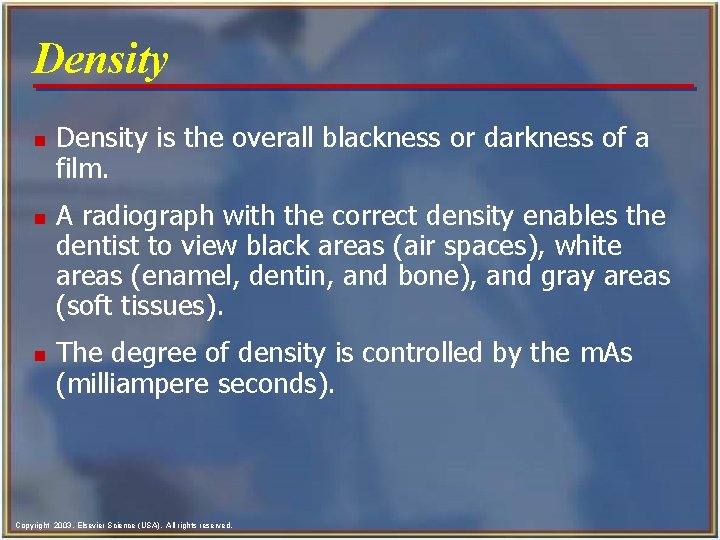 Density

- Density is the overall blackness or darkness of a film.
- A radiograph with the correct density enables the dentist to view black areas (air spaces), white areas (enamel, dentin, and bone), and gray areas (soft tissues).
- The degree of density is controlled by the mAs (milliampere seconds).

Copyright 2003, Elsevier Science (USA). All rights reserved.